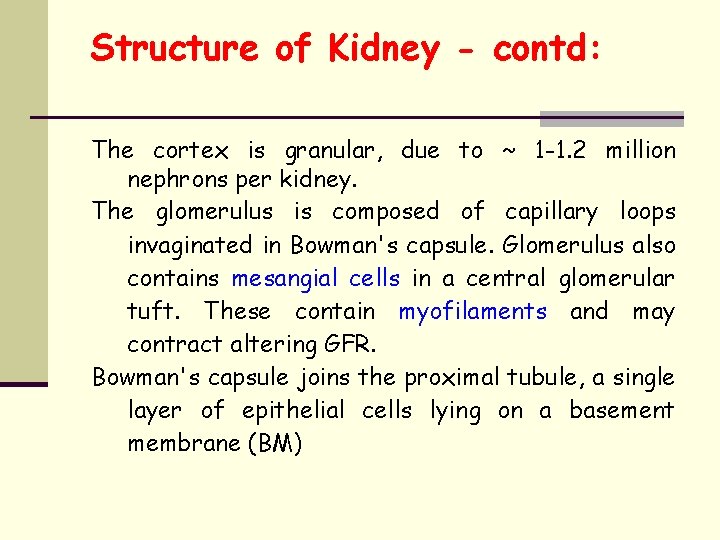 Structure of Kidney - contd:

The cortex is granular, due to ~ 1-1.2 million nephrons per kidney.

The glomerulus is composed of capillary loops invaginated in Bowman's capsule. Glomerulus also contains mesangial cells in a central glomerular tuft. These contain myofilaments and may contract altering GFR.

Bowman's capsule joins the proximal tubule, a single layer of epithelial cells lying on a basement membrane (BM)